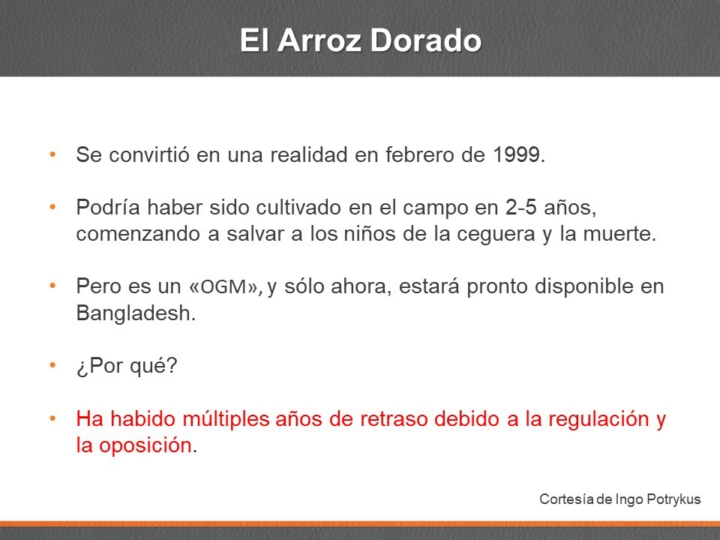 El Arroz Dorado

• Se convirtió en una realidad en febrero de 1999.

• Podría haber sido cultivado en el campo en 2-5 años, comenzando a salvar a los niños de la ceguera y la muerte.

• Pero es un «OGM», y sólo ahora, estará pronto disponible en Bangladesh.

• ¿Por qué?

• Ha habido múltiples años de retraso debido a la regulación y la oposición.

Cortesía de Ingo Potrykus